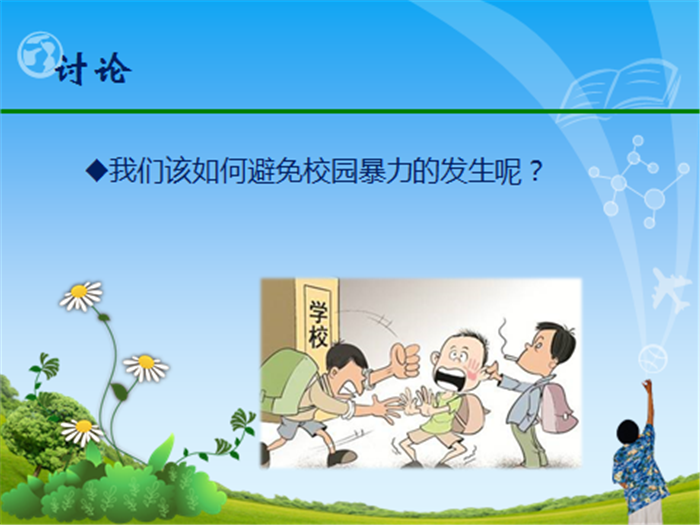 讨论

◆我们该如何避免校园暴力的发生呢？

学校